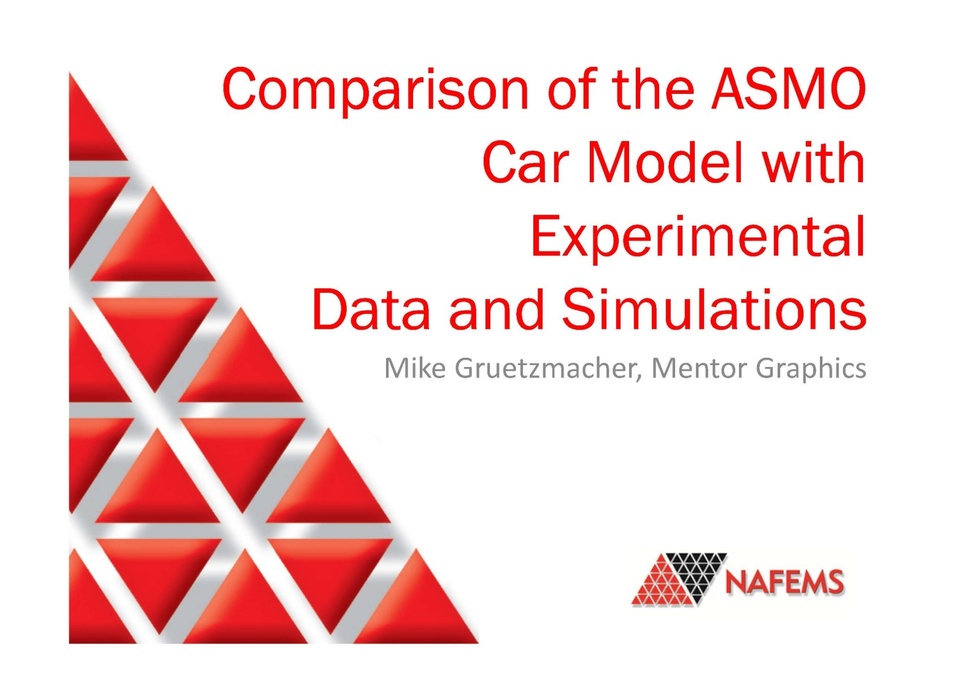 Comparison of the ASMO Car Model with Experimental Data and Simulations

Mike Gruetzmacher, Mentor Graphics

NAFEMS